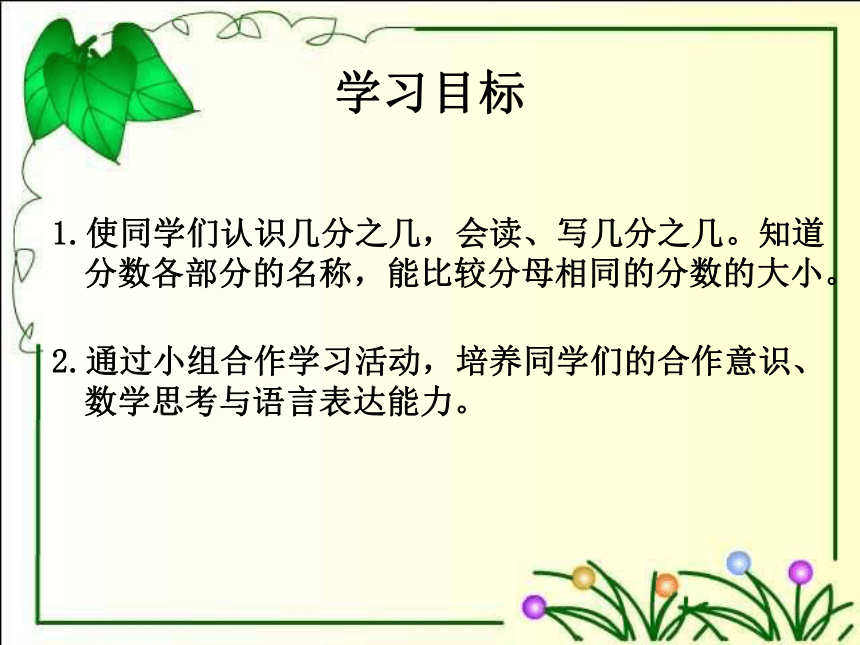 学习目标

1.使同学们认识几分之几，会读、写几分之几。知道分数各部分的名称，能比较分母相同的分数的大小。

2.通过小组合作学习活动，培养同学们的合作意识、数学思考与语言表达能力。